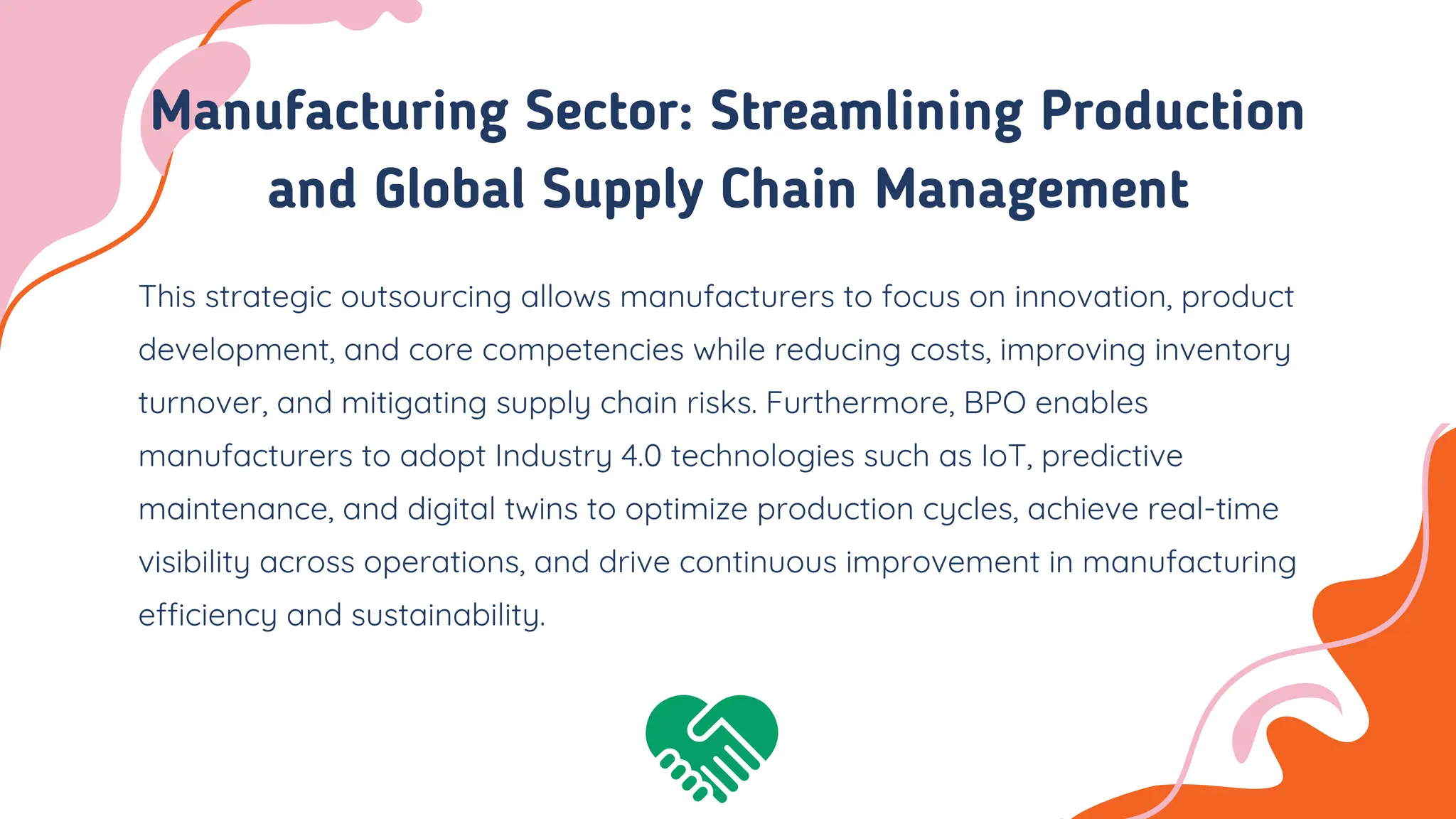 Manufacturing Sector: Streamlining Production and Global Supply Chain Management

This strategic outsourcing allows manufacturers to focus on innovation, product development, and core competencies while reducing costs, improving inventory turnover, and mitigating supply chain risks. Furthermore, BPO enables manufacturers to adopt Industry 4.0 technologies such as IoT, predictive maintenance, and digital twins to optimize production cycles, achieve real-time visibility across operations, and drive continuous improvement in manufacturing efficiency and sustainability.